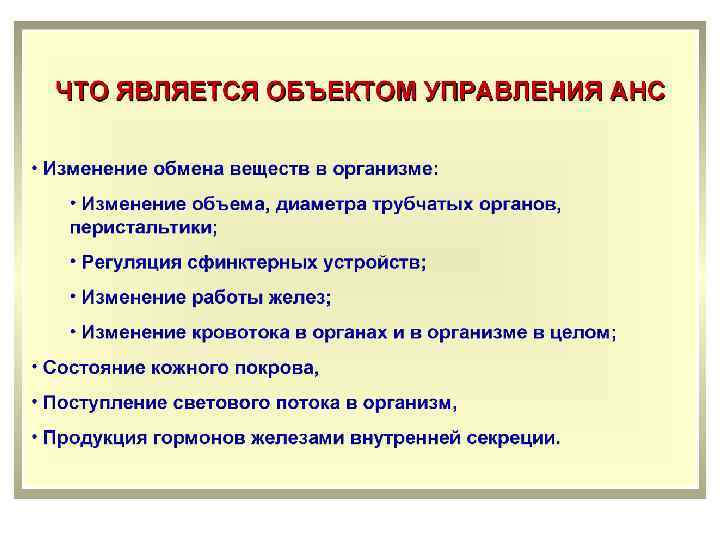 ЧТО ЯВЛЯЕТСЯ ОБЪЕКТОМ УПРАВЛЕНИЯ АНС

• Изменение обмена веществ в организме:

• Изменение объема, диаметра трубчатых органов, перистальтики;

• Регуляция сфинктерных устройств;

• Изменение работы желез;

• Изменение кровотока в органах и в организме в целом;

• Состояние кожного покрова,

• Поступление светового потока в организм,

• Продукция гормонов железами внутренней секреции.